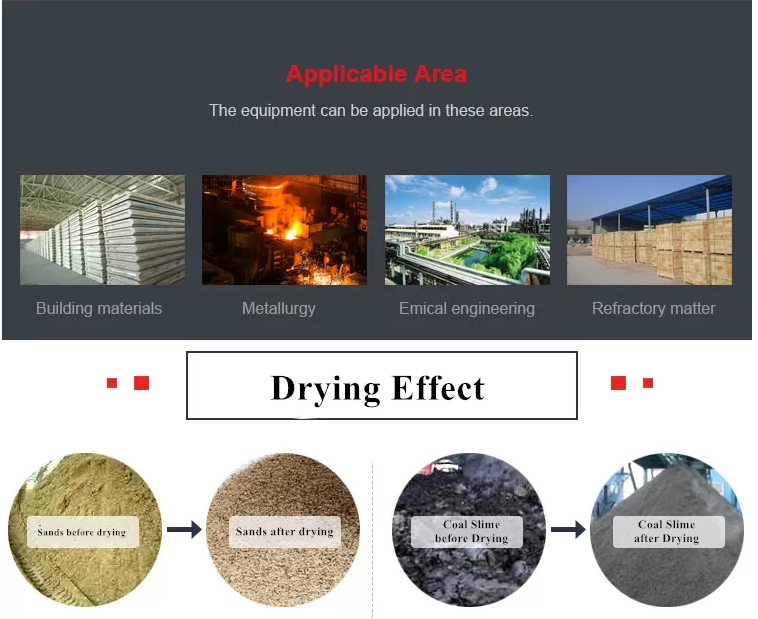 Applicable Area

The equipment can be applied in these areas.

Building materials

Metallurgy

Emical engineering

Refractory matter

Drying Effect

Sands before drying

Sands after drying

Coal Slime before Drying

Coal Slime after Drying